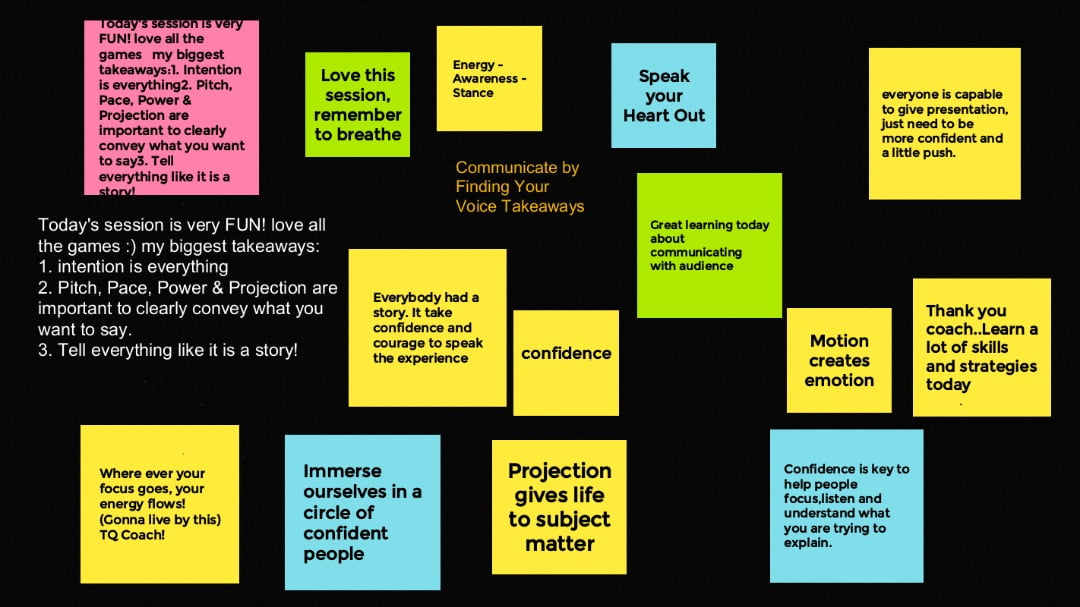 Today's session is very FUN! love all the games my biggest takeaways:1. Intention is everything2. Pitch, Pace, Power & Projection are important to clearly convey what you want to say3. Tell everything like it is a story!

Love this session, remember to breathe

Energy - Awareness - Stance

Speak your Heart Out

everyone is capable to give presentation, just need to be more confident and a little push.

Communicate by Finding Your Voice Takeaways

Today's session is very FUN! love all the games :) my biggest takeaways:
1. intention is everything
2. Pitch, Pace, Power & Projection are important to clearly convey what you want to say.
3. Tell everything like it is a story!

Great learning today about communicating with audience

Everybody had a story. It take confidence and courage to speak the experience

confidence

Motion creates emotion

Thank you coach..Learn a lot of skills and strategies today

Where ever your focus goes, your energy flows! (Gonna live by this) TQ Coach!

Immerse ourselves in a circle of confident people

Projection gives life to subject matter

Confidence is key to help people focus,listen and understand what you are trying to explain.